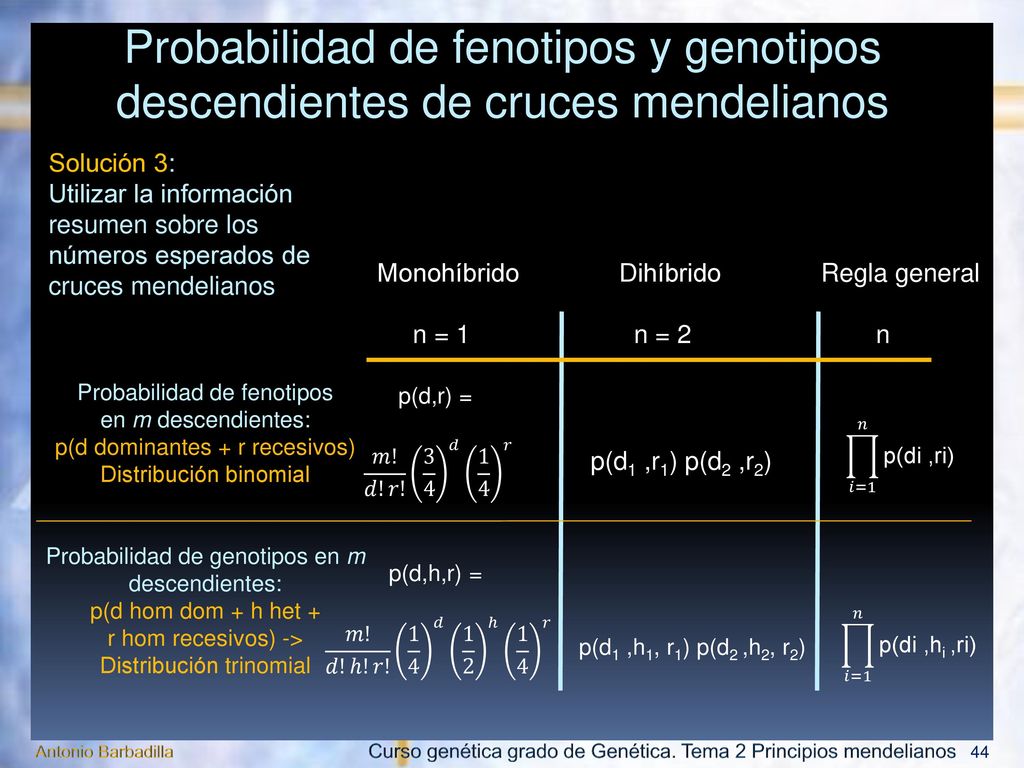 Probabilidad de fenotipos y genotipos descendientes de cruces mendelianos

Solución 3:
Utilizar la información resumen sobre los números esperados de cruces mendelianos

| | Monohíbrido | Dihíbrido | Regla general |
|---|---|---|---|
| | n = 1 | n = 2 | n |
| Probabilidad de fenotipos en *m* descendientes: p(d dominantes + r recesivos) Distribución binomial | p(d,r) = $\frac{m!}{d!\,r!}\left(\frac{3}{4}\right)^{d}\left(\frac{1}{4}\right)^{r}$ | p(d$_1$ ,r$_1$) p(d$_2$ ,r$_2$) | $\prod_{i=1}^{n}$ p(di ,ri) |
| Probabilidad de genotipos en *m* descendientes: p(d hom dom + h het + r hom recesivos) -> Distribución trinomial | p(d,h,r) = $\frac{m!}{d!\,h!\,r!}\left(\frac{1}{4}\right)^{d}\left(\frac{1}{2}\right)^{h}\left(\frac{1}{4}\right)^{r}$ | p(d$_1$ ,h$_1$, r$_1$) p(d$_2$ ,h$_2$, r$_2$) | $\prod_{i=1}^{n}$ p(di ,h$_i$ ,ri) |

Antonio Barbadilla
Curso genética grado de Genética. Tema 2 Principios mendelianos 44